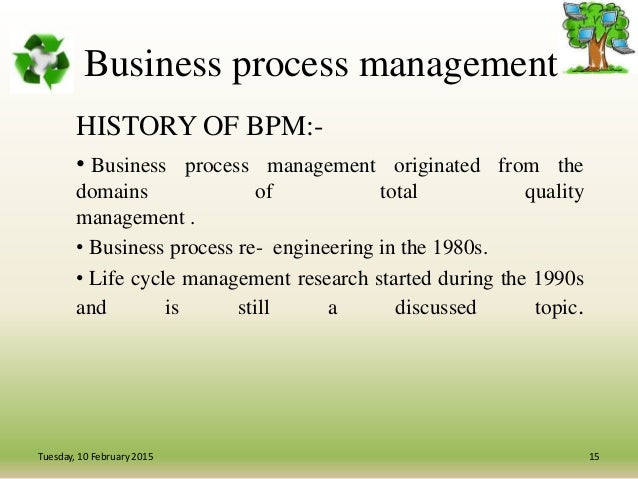 Business process management

HISTORY OF BPM:-

• Business process management originated from the domains of total quality management .

• Business process re- engineering in the 1980s.

• Life cycle management research started during the 1990s and is still a discussed topic.

Tuesday, 10 February 2015

15